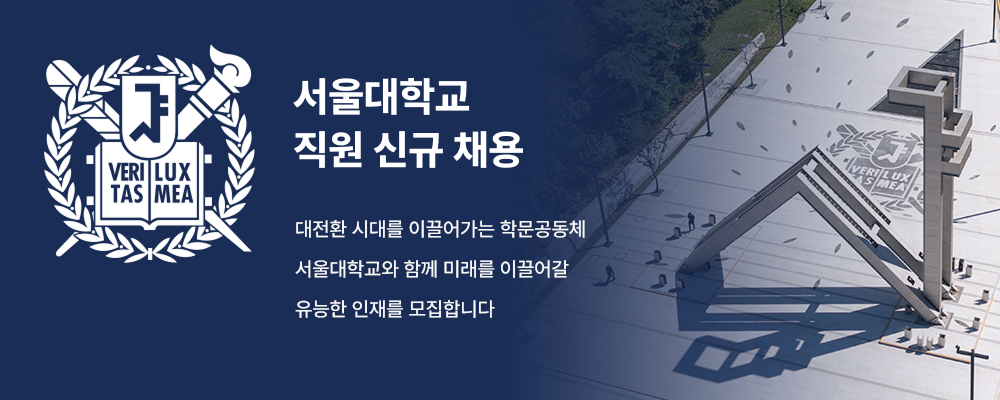 VERI LUX
TAS MEA

서울대학교
직원 신규 채용

대전환 시대를 이끌어가는 학문공동체
서울대학교와 함께 미래를 이끌어갈
유능한 인재를 모집합니다

VERI LUX
TAS MEA